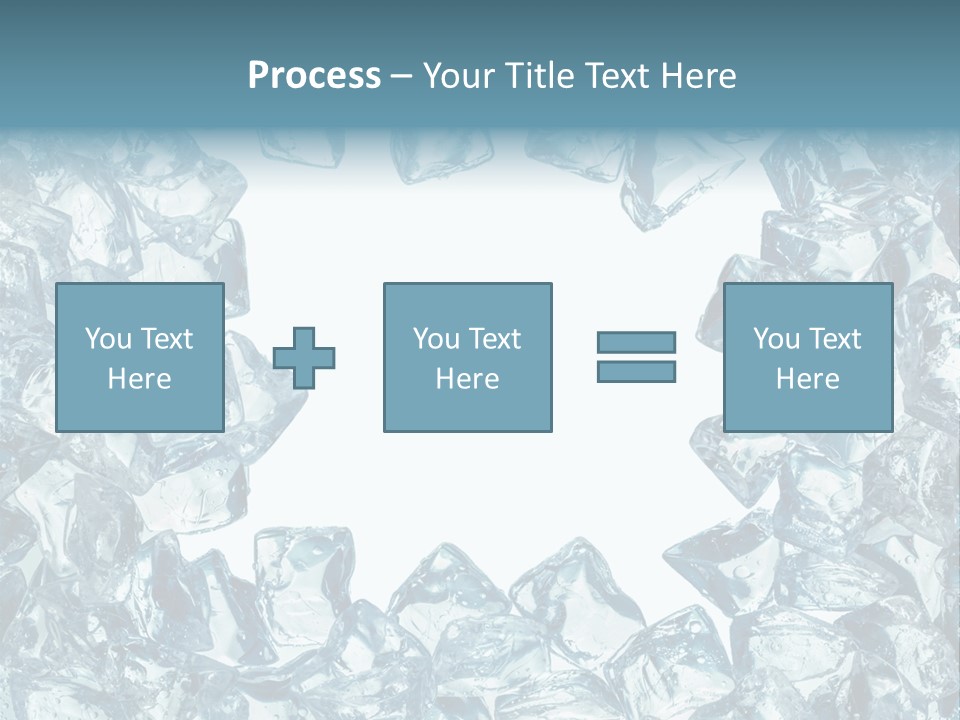 Process – Your Title Text Here

You Text Here

You Text Here

You Text Here